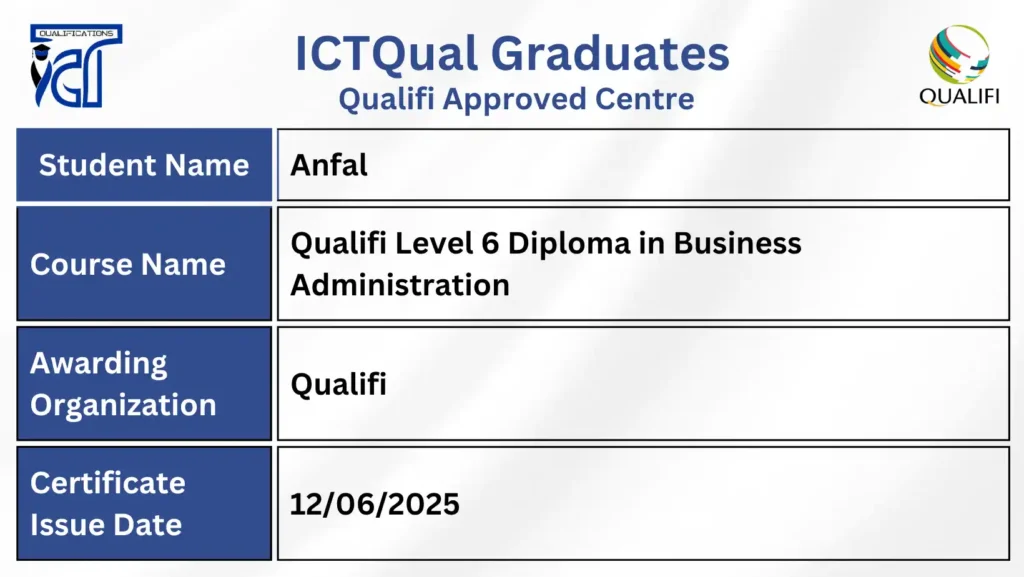 QUALIFICATIONS
ICT

ICTQual Graduates
Qualifi Approved Centre

QUALIFI

| Student Name | Anfal |
|---|---|
| Course Name | Qualifi Level 6 Diploma in Business Administration |
| Awarding Organization | Qualifi |
| Certificate Issue Date | 12/06/2025 |